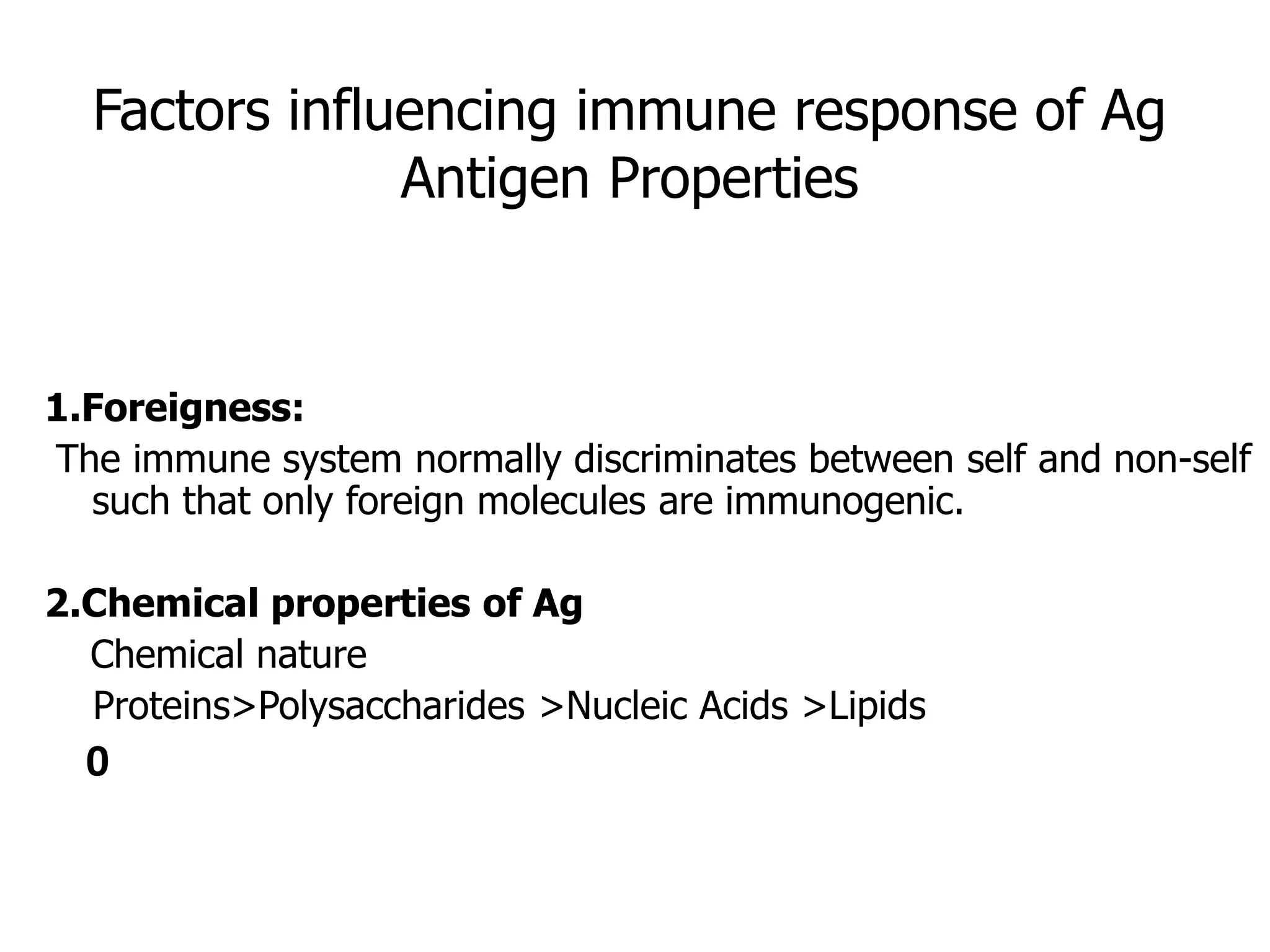 Factors influencing immune response of Ag
Antigen Properties

1.Foreigness:
The immune system normally discriminates between self and non-self such that only foreign molecules are immunogenic.

2.Chemical properties of Ag
Chemical nature
Proteins>Polysaccharides >Nucleic Acids >Lipids
0